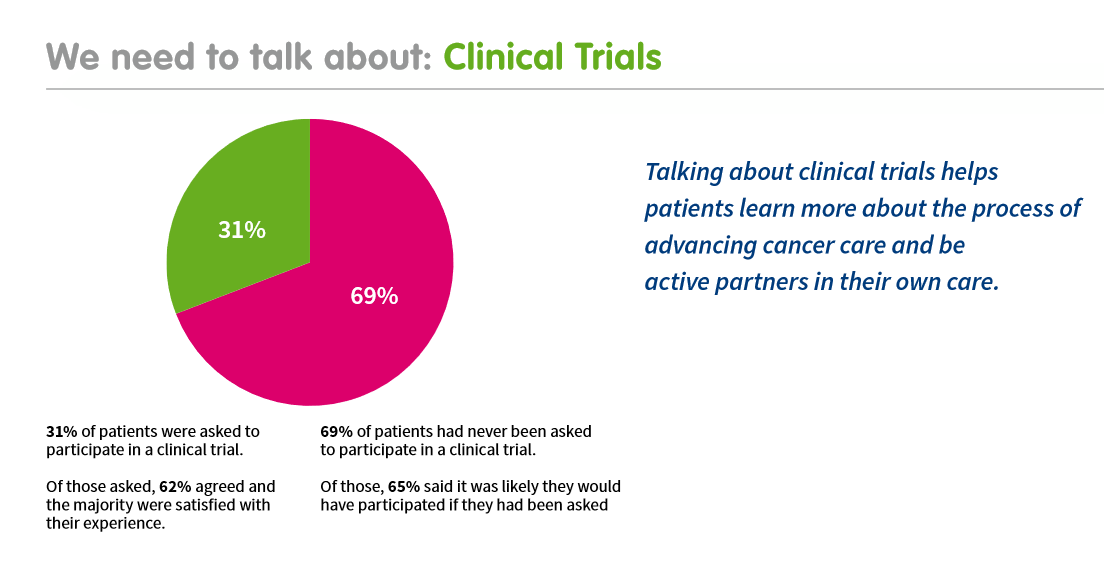 We need to talk about: Clinical Trials

31%

69%

Talking about clinical trials helps patients learn more about the process of advancing cancer care and be active partners in their own care.

31% of patients were asked to participate in a clinical trial.

Of those asked, 62% agreed and the majority were satisfied with their experience.

69% of patients had never been asked to participate in a clinical trial.

Of those, 65% said it was likely they would have participated if they had been asked